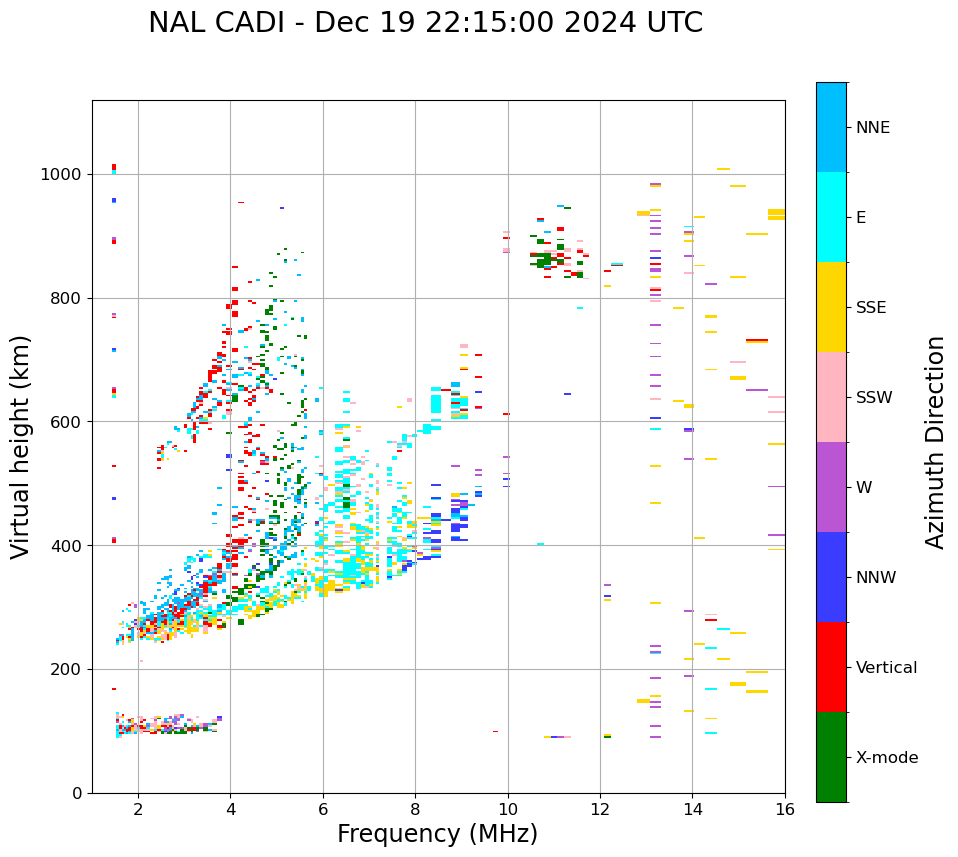 NAL CADI - Dec 19 22:15:00 2024 UTC

Virtual height (km)

1000
800
600
400
200
0

2
4
6
8
10
12
14
16

Frequency (MHz)

NNE
E
SSE
SSW
W
NNW
Vertical
X-mode

Azimuth Direction